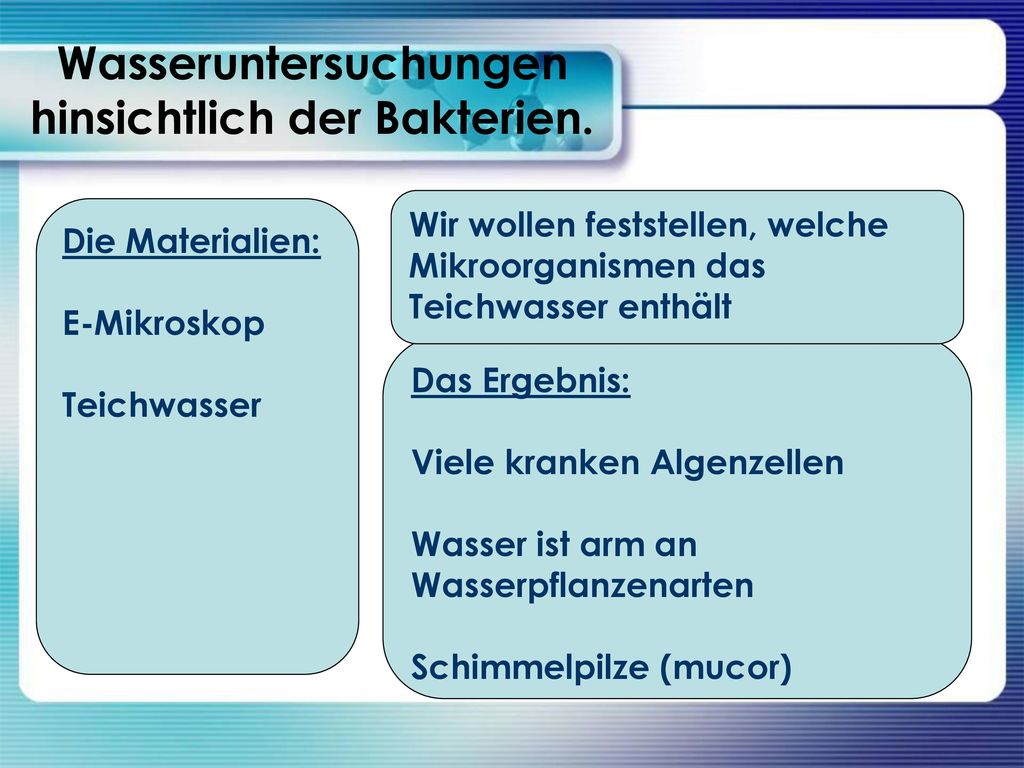 Wasseruntersuchungen hinsichtlich der Bakterien.

Die Materialien:

E-Mikroskop

Teichwasser

Wir wollen feststellen, welche Mikroorganismen das Teichwasser enthält

Das Ergebnis:

Viele kranken Algenzellen

Wasser ist arm an Wasserpflanzenarten

Schimmelpilze (mucor)